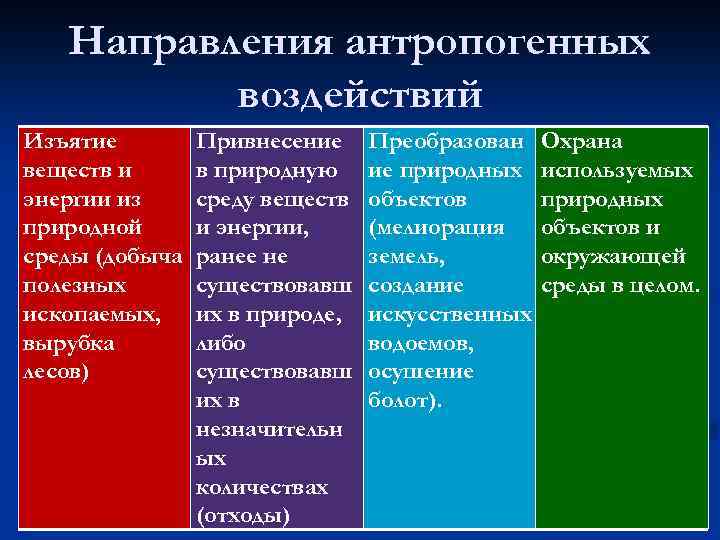 Направления антропогенных воздействий

| Изъятие веществ и энергии из природной среды (добыча полезных ископаемых, вырубка лесов) | Привнесение в природную среду веществ и энергии, ранее не существовавших в природе, либо существовавших в незначительных количествах (отходы) | Преобразование природных объектов (мелиорация земель, создание искусственных водоемов, осушение болот). | Охрана используемых природных объектов и окружающей среды в целом. |
|---|---|---|---|